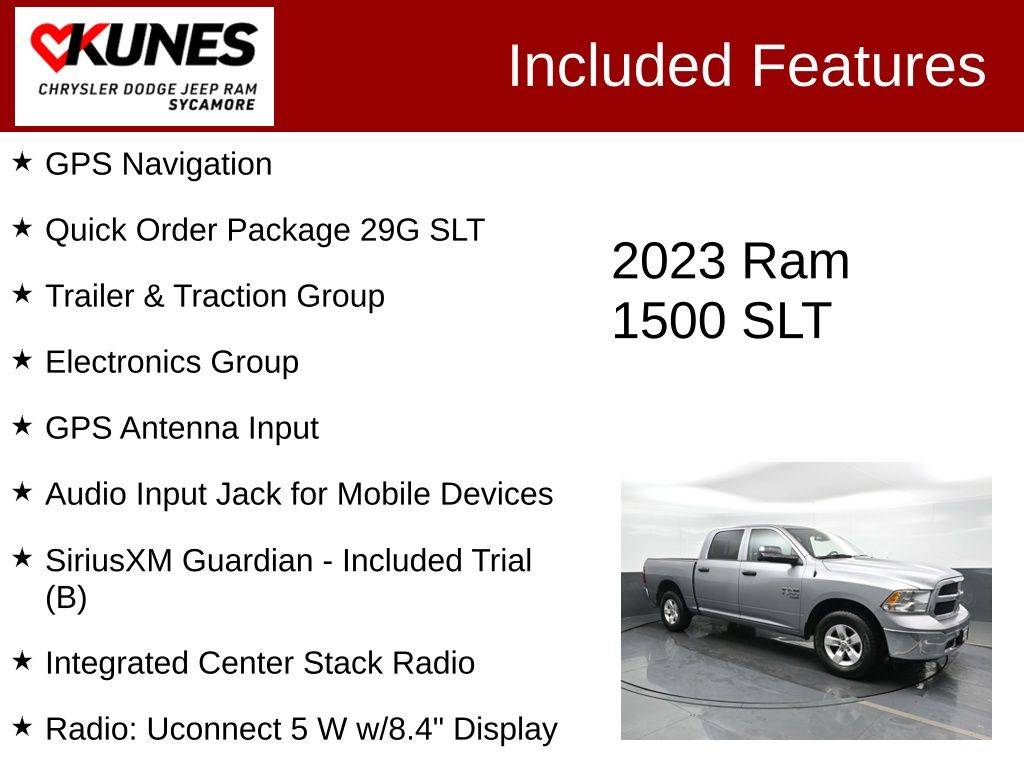 KUNES
CHRYSLER DODGE JEEP RAM
SYCAMORE

Included Features

★ GPS Navigation

★ Quick Order Package 29G SLT

★ Trailer & Traction Group

★ Electronics Group

★ GPS Antenna Input

★ Audio Input Jack for Mobile Devices

★ SiriusXM Guardian - Included Trial (B)

★ Integrated Center Stack Radio

★ Radio: Uconnect 5 W w/8.4" Display

2023 Ram 1500 SLT